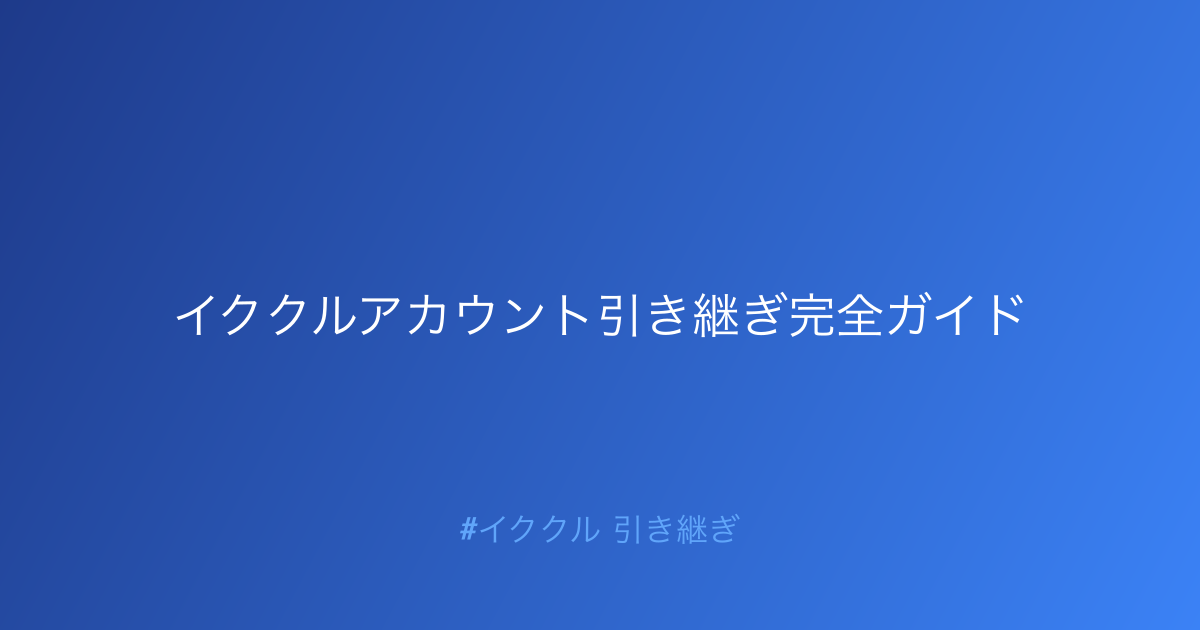 イククルアカウント引き継ぎ完全ガイド

#イククル 引き継ぎ